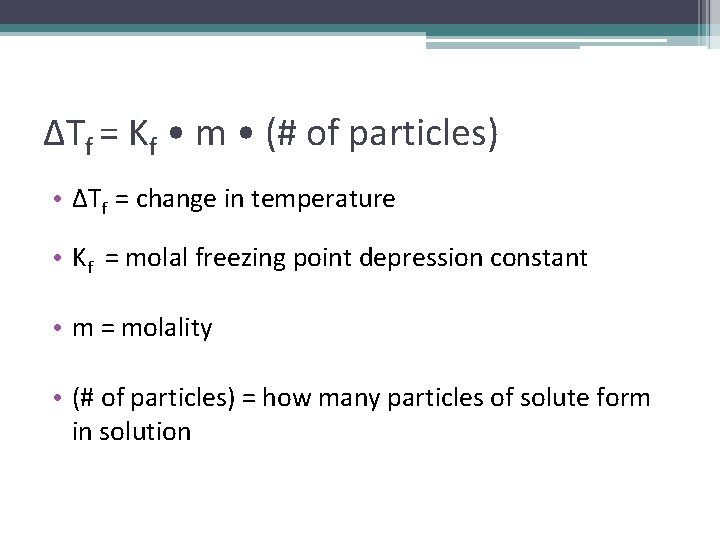 $\Delta T_f = K_f \bullet m \bullet$ (# of particles)

• $\Delta T_f$ = change in temperature

• $K_f$ = molal freezing point depression constant

• m = molality

• (# of particles) = how many particles of solute form in solution